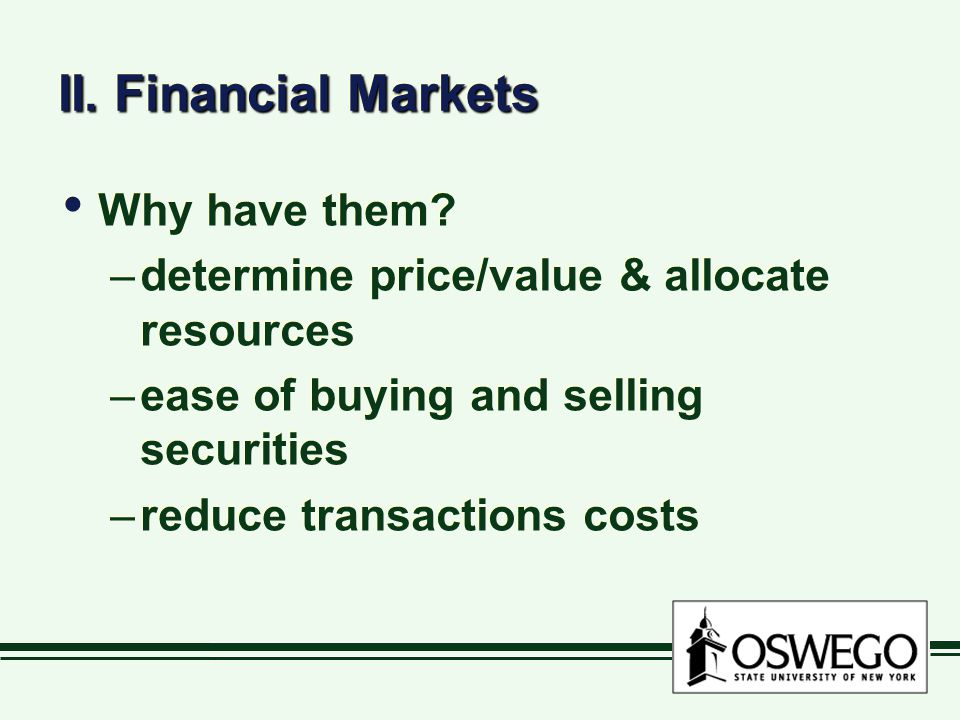 II. Financial Markets

• Why have them?
– determine price/value & allocate resources
– ease of buying and selling securities
– reduce transactions costs

OSWEGO
STATE UNIVERSITY OF NEW YORK